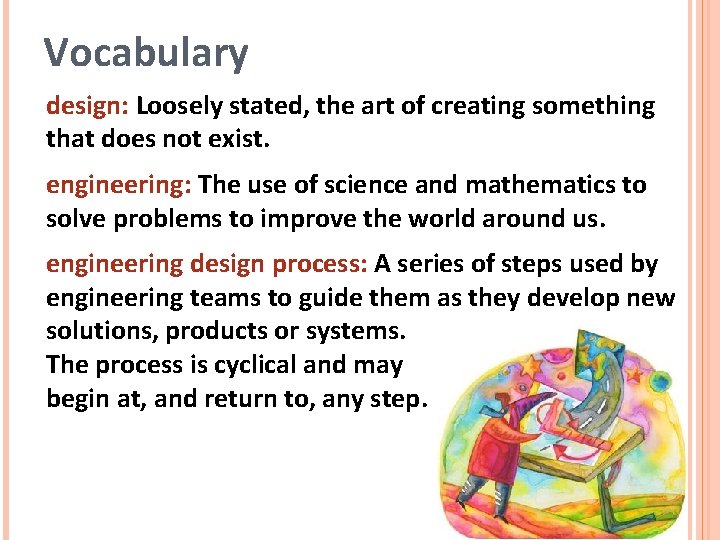 Vocabulary

design: Loosely stated, the art of creating something that does not exist.

engineering: The use of science and mathematics to solve problems to improve the world around us.

engineering design process: A series of steps used by engineering teams to guide them as they develop new solutions, products or systems.
The process is cyclical and may begin at, and return to, any step.